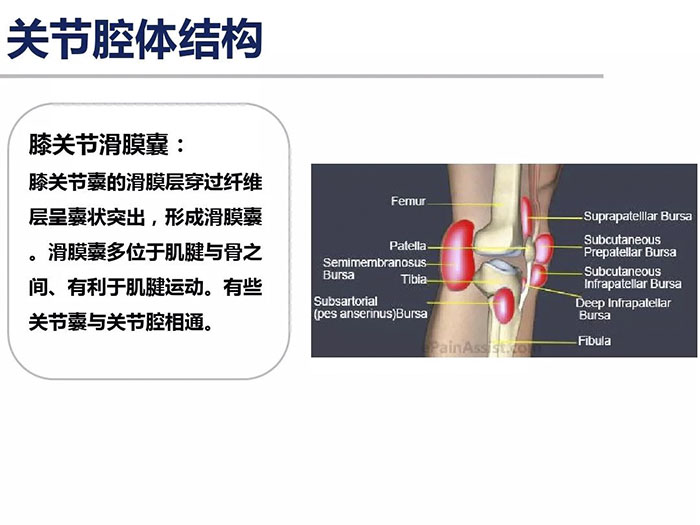 关节腔体结构

膝关节滑膜囊：

膝关节囊的滑膜层穿过纤维层呈囊状突出，形成滑膜囊。滑膜囊多位于肌腱与骨之间、有利于肌腱运动。有些关节囊与关节腔相通。

Femur
Patella
Semimembranosus Bursa
Tibia
Subsartorial (pes anserinus)Bursa
Suprapatelllar Bursa
Subcutaneous Prepatellar Bursa
Subcutaneous Infrapatellar Bursa
Deep Infrapatellar Bursa
Fibula
ePainAssist.com